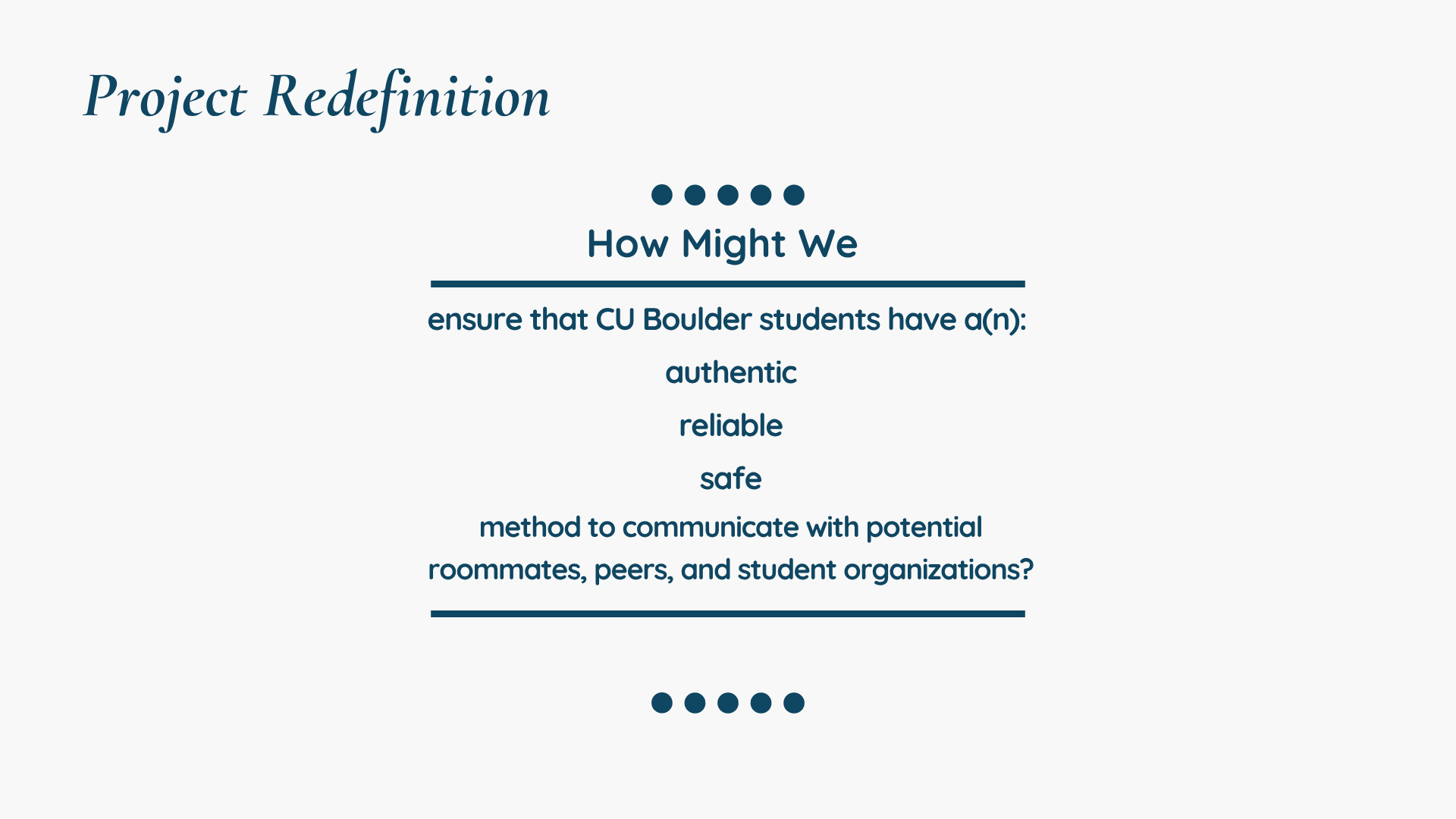 Project Redefinition

How Might We

ensure that CU Boulder students have a(n):

authentic

reliable

safe

method to communicate with potential roommates, peers, and student organizations?